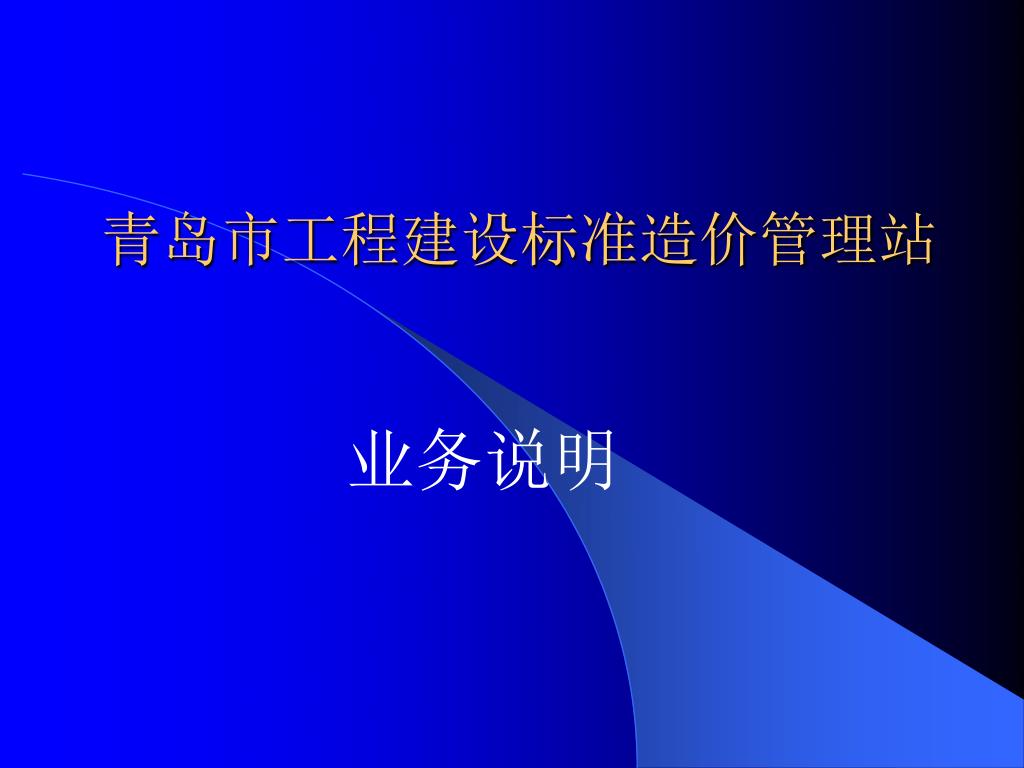 青岛市工程建设标准造价管理站

业务说明